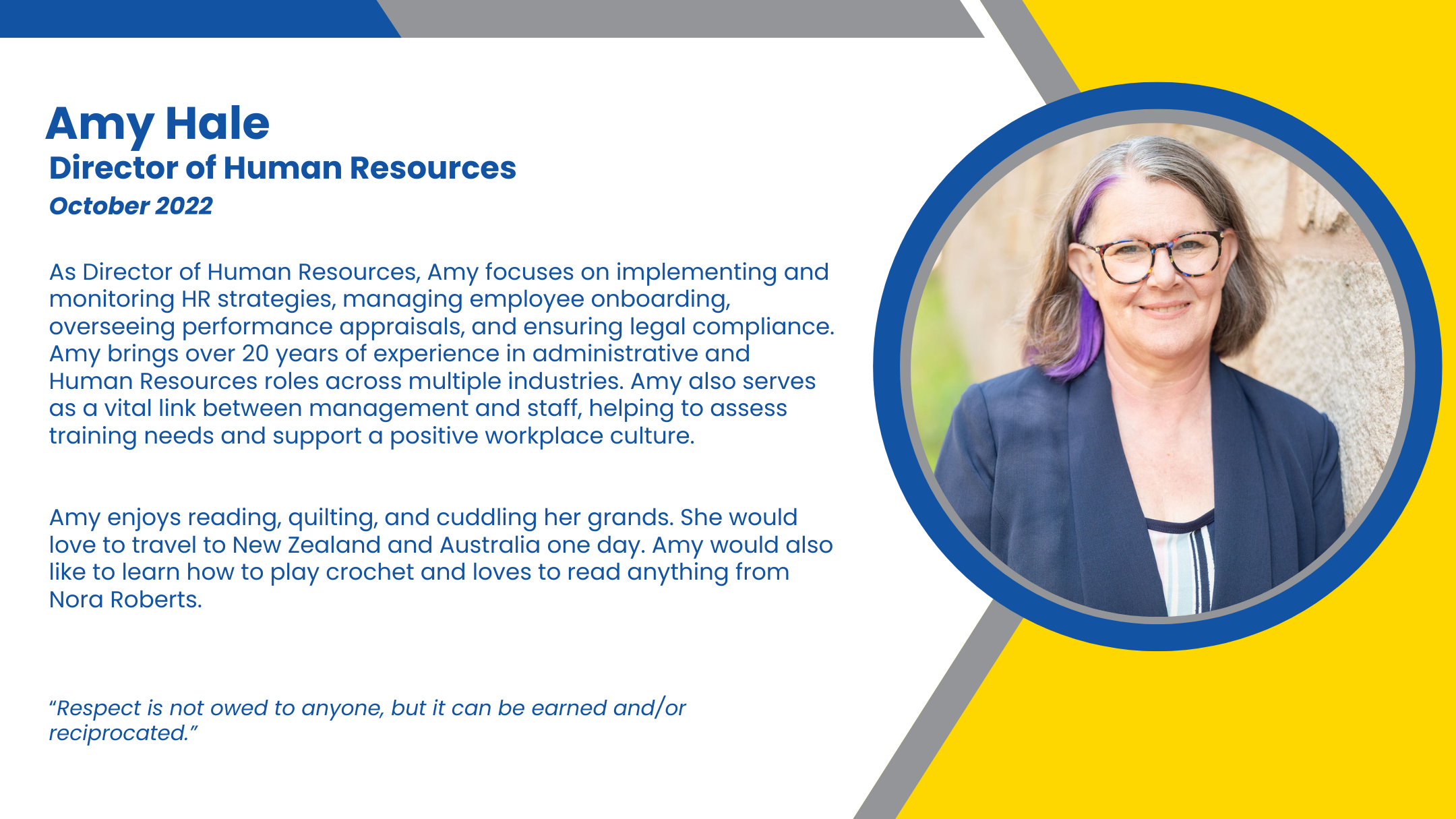 Amy Hale
Director of Human Resources
October 2022

As Director of Human Resources, Amy focuses on implementing and monitoring HR strategies, managing employee onboarding, overseeing performance appraisals, and ensuring legal compliance. Amy brings over 20 years of experience in administrative and Human Resources roles across multiple industries. Amy also serves as a vital link between management and staff, helping to assess training needs and support a positive workplace culture.

Amy enjoys reading, quilting, and cuddling her grands. She would love to travel to New Zealand and Australia one day. Amy would also like to learn how to play crochet and loves to read anything from Nora Roberts.

“Respect is not owed to anyone, but it can be earned and/or reciprocated.”